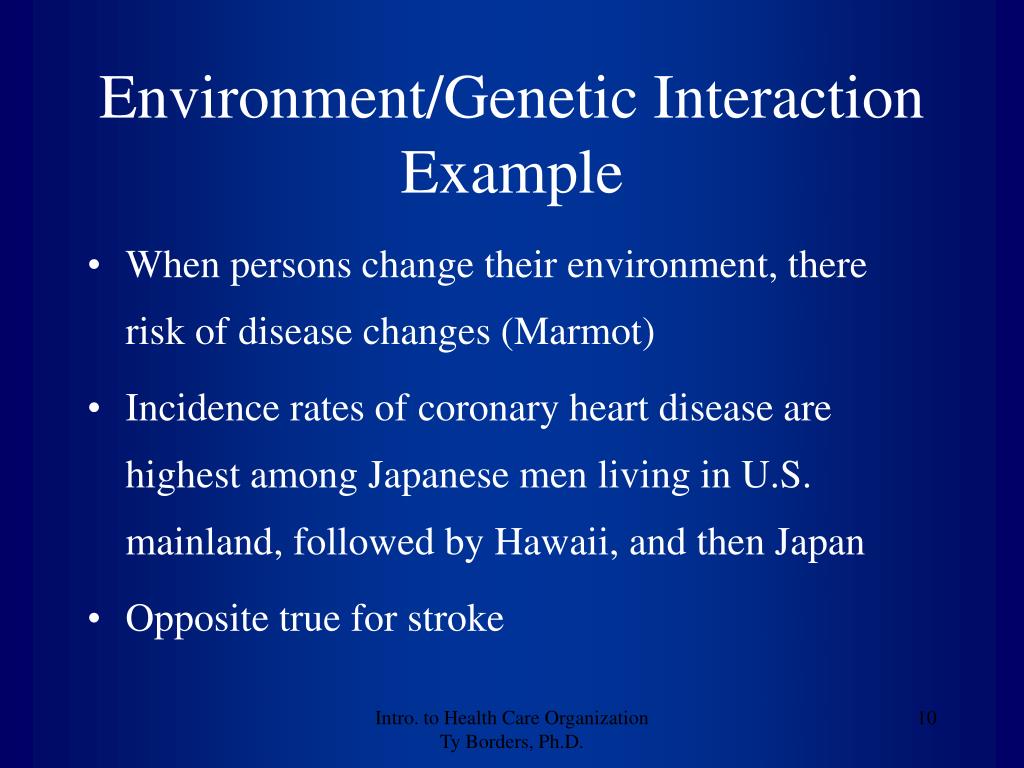 Environment/Genetic Interaction Example

• When persons change their environment, there risk of disease changes (Marmot)

• Incidence rates of coronary heart disease are highest among Japanese men living in U.S. mainland, followed by Hawaii, and then Japan

• Opposite true for stroke

Intro. to Health Care Organization
Ty Borders, Ph.D.

10